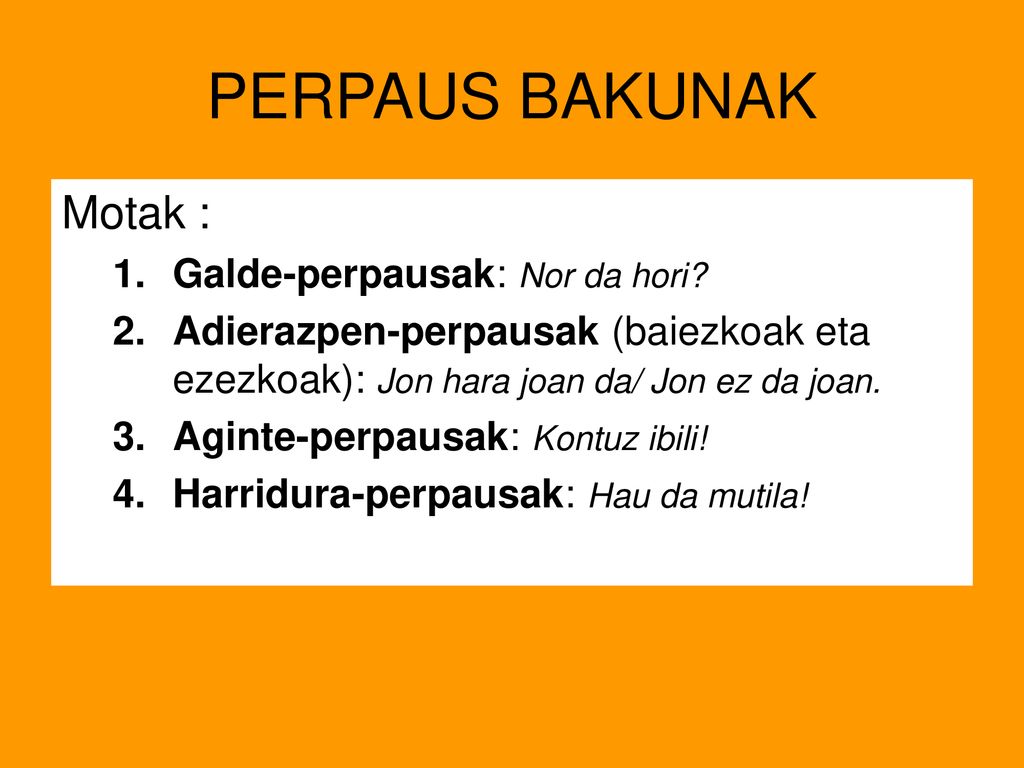 PERPAUS BAKUNAK

Motak :

1. Galde-perpausak: Nor da hori?
2. Adierazpen-perpausak (baiezkoak eta ezezkoak): Jon hara joan da/ Jon ez da joan.
3. Aginte-perpausak: Kontuz ibili!
4. Harridura-perpausak: Hau da mutila!